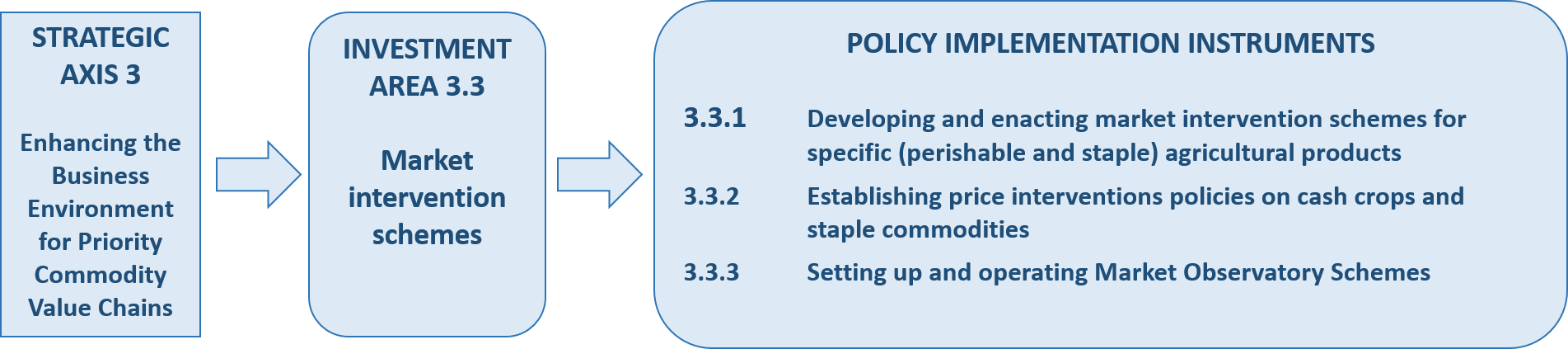 STRATEGIC AXIS 3

Enhancing the Business Environment for Priority Commodity Value Chains

INVESTMENT AREA 3.3

Market intervention schemes

POLICY IMPLEMENTATION INSTRUMENTS

3.3.1 Developing and enacting market intervention schemes for specific (perishable and staple) agricultural products

3.3.2 Establishing price interventions policies on cash crops and staple commodities

3.3.3 Setting up and operating Market Observatory Schemes